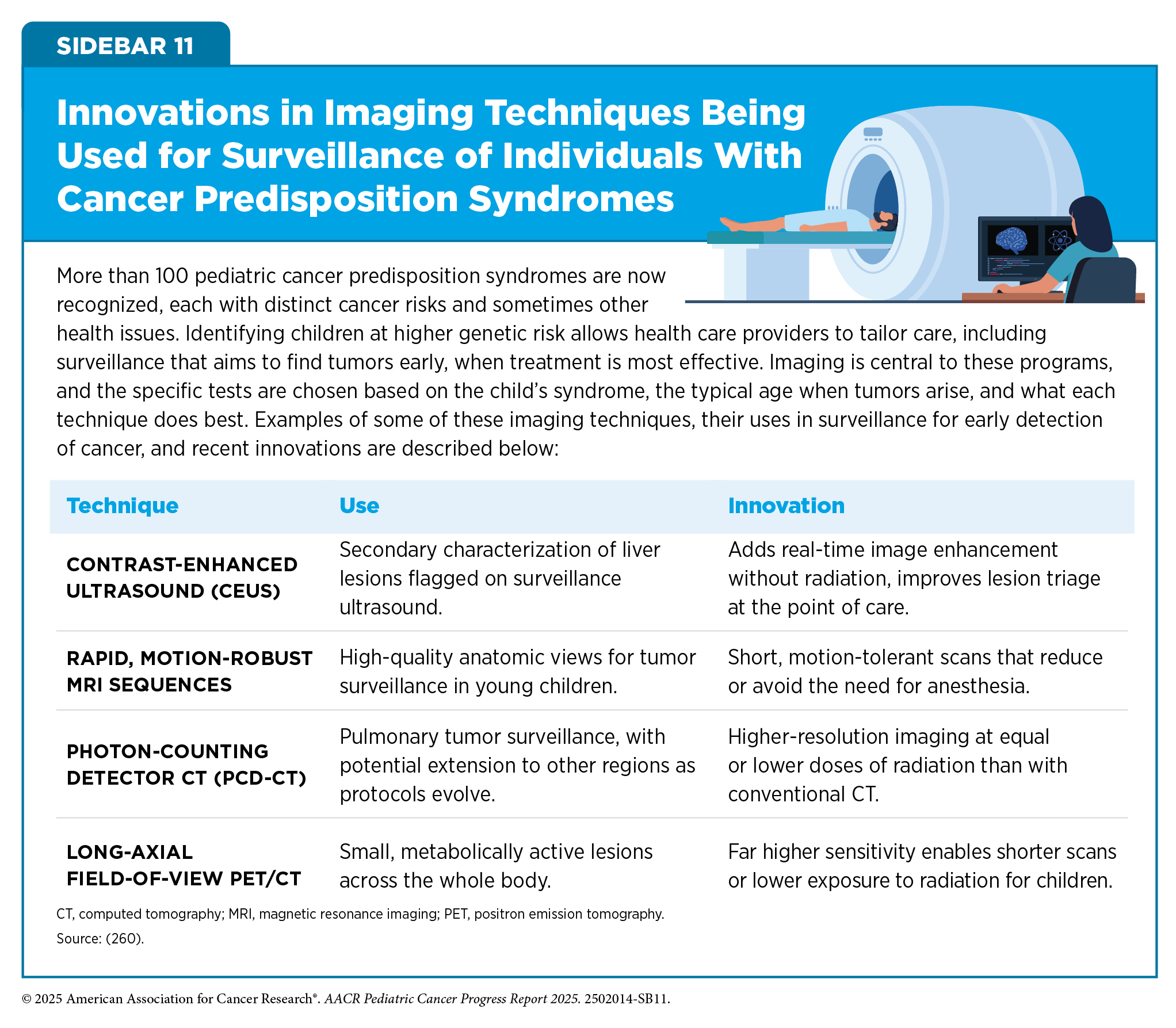 SIDEBAR 11

Innovations in Imaging Techniques Being Used for Surveillance of Individuals With Cancer Predisposition Syndromes

More than 100 pediatric cancer predisposition syndromes are now recognized, each with distinct cancer risks and sometimes other health issues. Identifying children at higher genetic risk allows health care providers to tailor care, including surveillance that aims to find tumors early, when treatment is most effective. Imaging is central to these programs, and the specific tests are chosen based on the child's syndrome, the typical age when tumors arise, and what each technique does best. Examples of some of these imaging techniques, their uses in surveillance for early detection of cancer, and recent innovations are described below:

| Technique | Use | Innovation |
|---|---|---|
| CONTRAST-ENHANCED ULTRASOUND (CEUS) | Secondary characterization of liver lesions flagged on surveillance ultrasound. | Adds real-time image enhancement without radiation, improves lesion triage at the point of care. |
| RAPID, MOTION-ROBUST MRI SEQUENCES | High-quality anatomic views for tumor surveillance in young children. | Short, motion-tolerant scans that reduce or avoid the need for anesthesia. |
| PHOTON-COUNTING DETECTOR CT (PCD-CT) | Pulmonary tumor surveillance, with potential extension to other regions as protocols evolve. | Higher-resolution imaging at equal or lower doses of radiation than with conventional CT. |
| LONG-AXIAL FIELD-OF-VIEW PET/CT | Small, metabolically active lesions across the whole body. | Far higher sensitivity enables shorter scans or lower exposure to radiation for children. |

CT, computed tomography; MRI, magnetic resonance imaging; PET, positron emission tomography.
Source: (260).

© 2025 American Association for Cancer Research®. AACR Pediatric Cancer Progress Report 2025. 2502014-SB11.